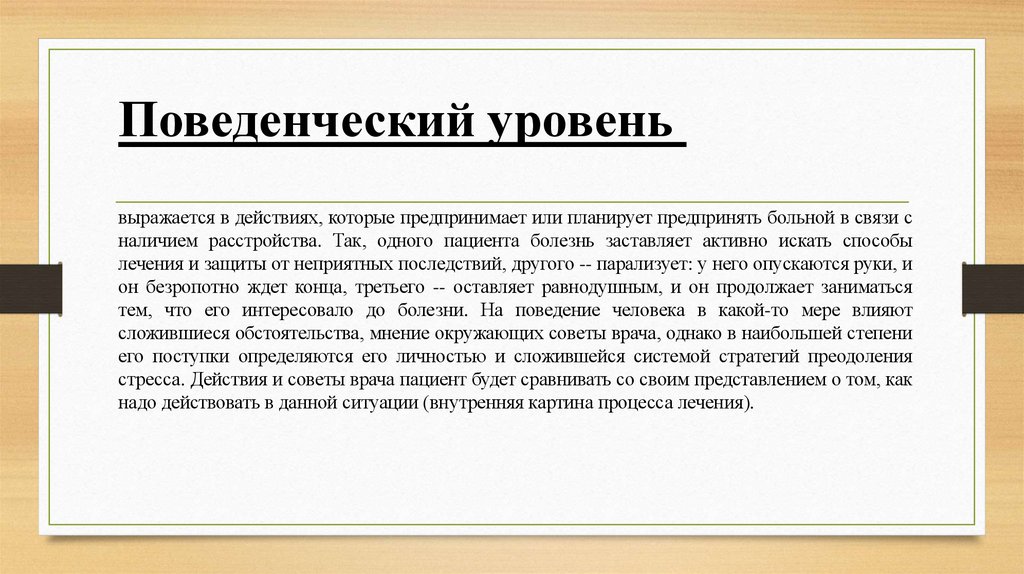 Поведенческий уровень

выражается в действиях, которые предпринимает или планирует предпринять больной в связи с наличием расстройства. Так, одного пациента болезнь заставляет активно искать способы лечения и защиты от неприятных последствий, другого -- парализует: у него опускаются руки, и он безропотно ждет конца, третьего -- оставляет равнодушным, и он продолжает заниматься тем, что его интересовало до болезни. На поведение человека в какой-то мере влияют сложившиеся обстоятельства, мнение окружающих советы врача, однако в наибольшей степени его поступки определяются его личностью и сложившейся системой стратегий преодоления стресса. Действия и советы врача пациент будет сравнивать со своим представлением о том, как надо действовать в данной ситуации (внутренняя картина процесса лечения).